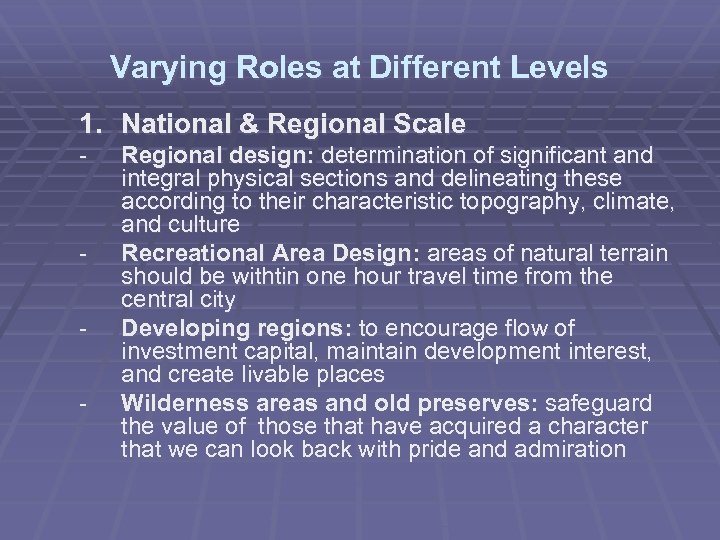 Varying Roles at Different Levels

1. National & Regional Scale

- Regional design: determination of significant and integral physical sections and delineating these according to their characteristic topography, climate, and culture

- Recreational Area Design: areas of natural terrain should be withtin one hour travel time from the central city

- Developing regions: to encourage flow of investment capital, maintain development interest, and create livable places

- Wilderness areas and old preserves: safeguard the value of those that have acquired a character that we can look back with pride and admiration